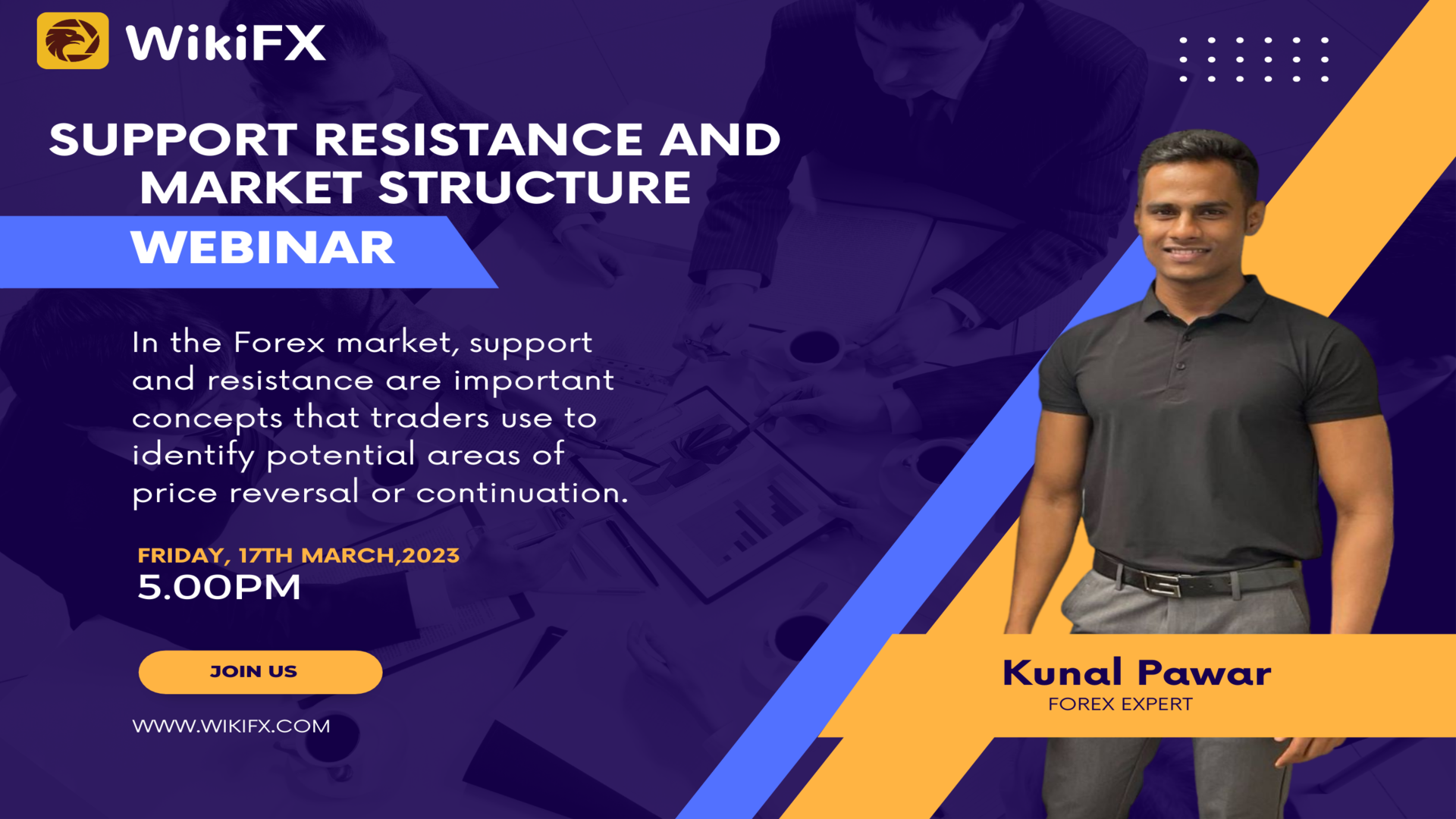 WikiFX

SUPPORT RESISTANCE AND MARKET STRUCTURE

WEBINAR

In the Forex market, support and resistance are important concepts that traders use to identify potential areas of price reversal or continuation.

FRIDAY, 17TH MARCH,2023
5.00PM

JOIN US

WWW.WIKIFX.COM

Kunal Pawar
FOREX EXPERT